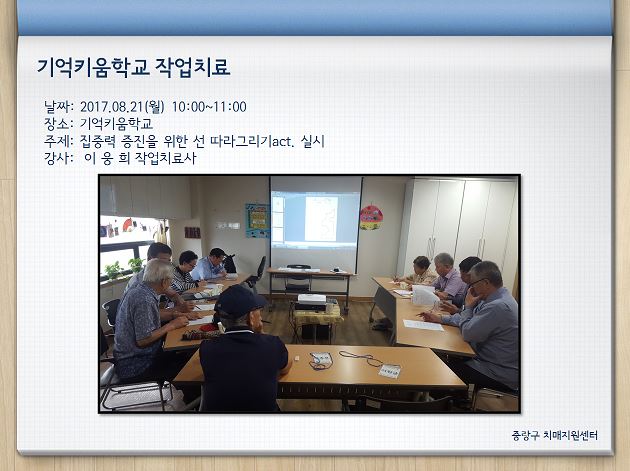 기억키움학교 작업치료

날짜: 2017.08.21(월) 10:00~11:00
장소: 기억키움학교
주제: 집중력 증진을 위한 선 따라그리기act. 실시
강사: 이 웅 희 작업치료사

중랑구 치매지원센터